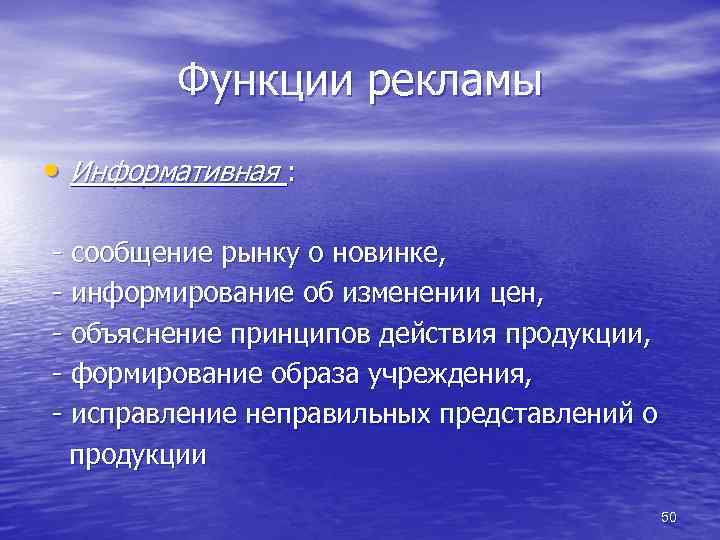 Функции рекламы

• Информативная :

- сообщение рынку о новинке,
- информирование об изменении цен,
- объяснение принципов действия продукции,
- формирование образа учреждения,
- исправление неправильных представлений о продукции

50